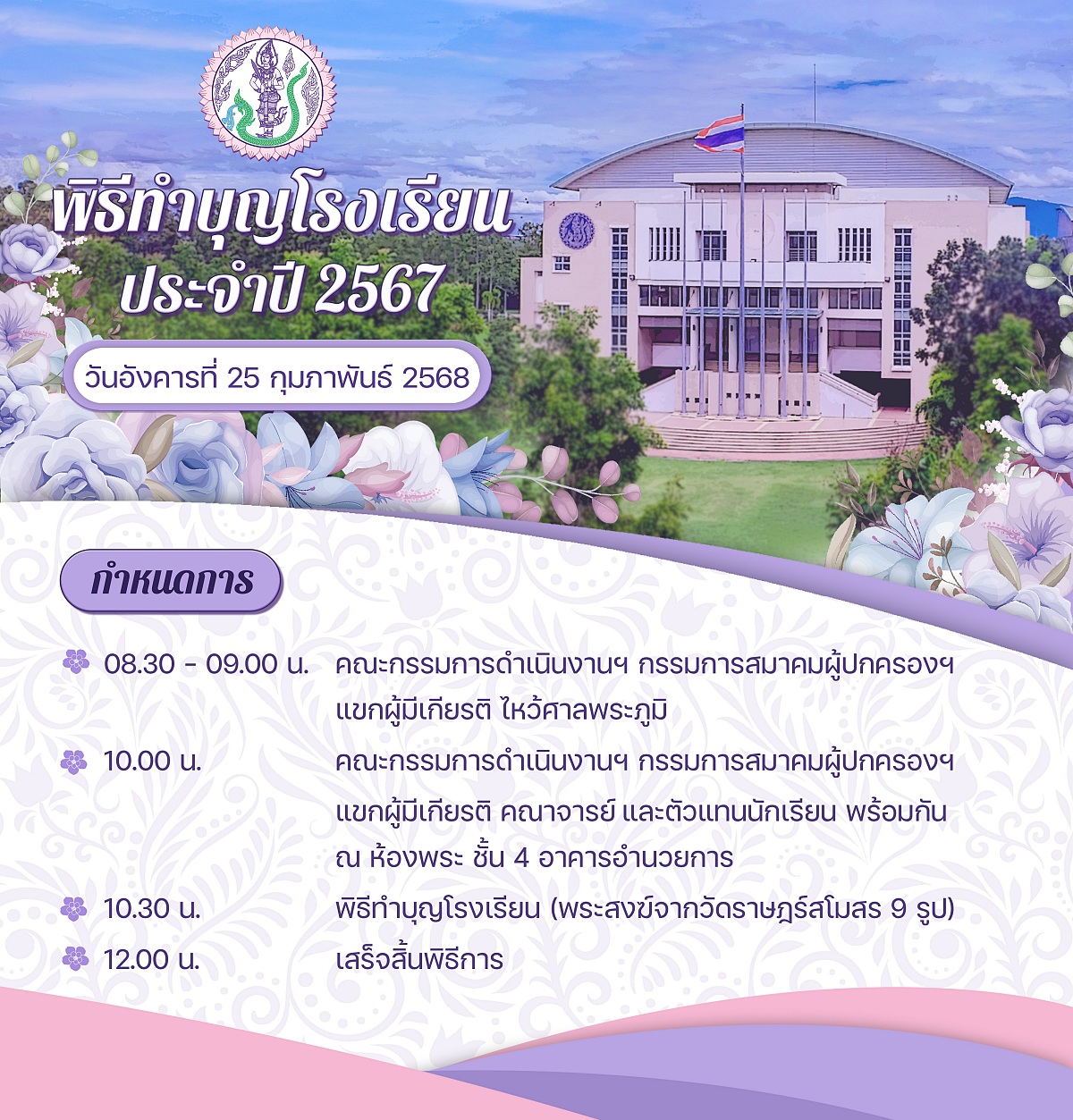 พิธีทำบุญโรงเรียน
ประจำปี 2567

วันอังคารที่ 25 กุมภาพันธ์ 2568

กำหนดการ

08.30 - 09.00 น. คณะกรรมการดำเนินงานฯ กรรมการสมาคมผู้ปกครองฯ แขกผู้มีเกียรติ ไหว้ศาลพระภูมิ

10.00 น. คณะกรรมการดำเนินงานฯ กรรมการสมาคมผู้ปกครองฯ แขกผู้มีเกียรติ คณาจารย์ และตัวแทนนักเรียน พร้อมกัน ณ ห้องพระ ชั้น 4 อาคารอำนวยการ

10.30 น. พิธีทำบุญโรงเรียน (พระสงฆ์จากวัดราษฎร์สโมสร 9 รูป)

12.00 น. เสร็จสิ้นพิธีการ